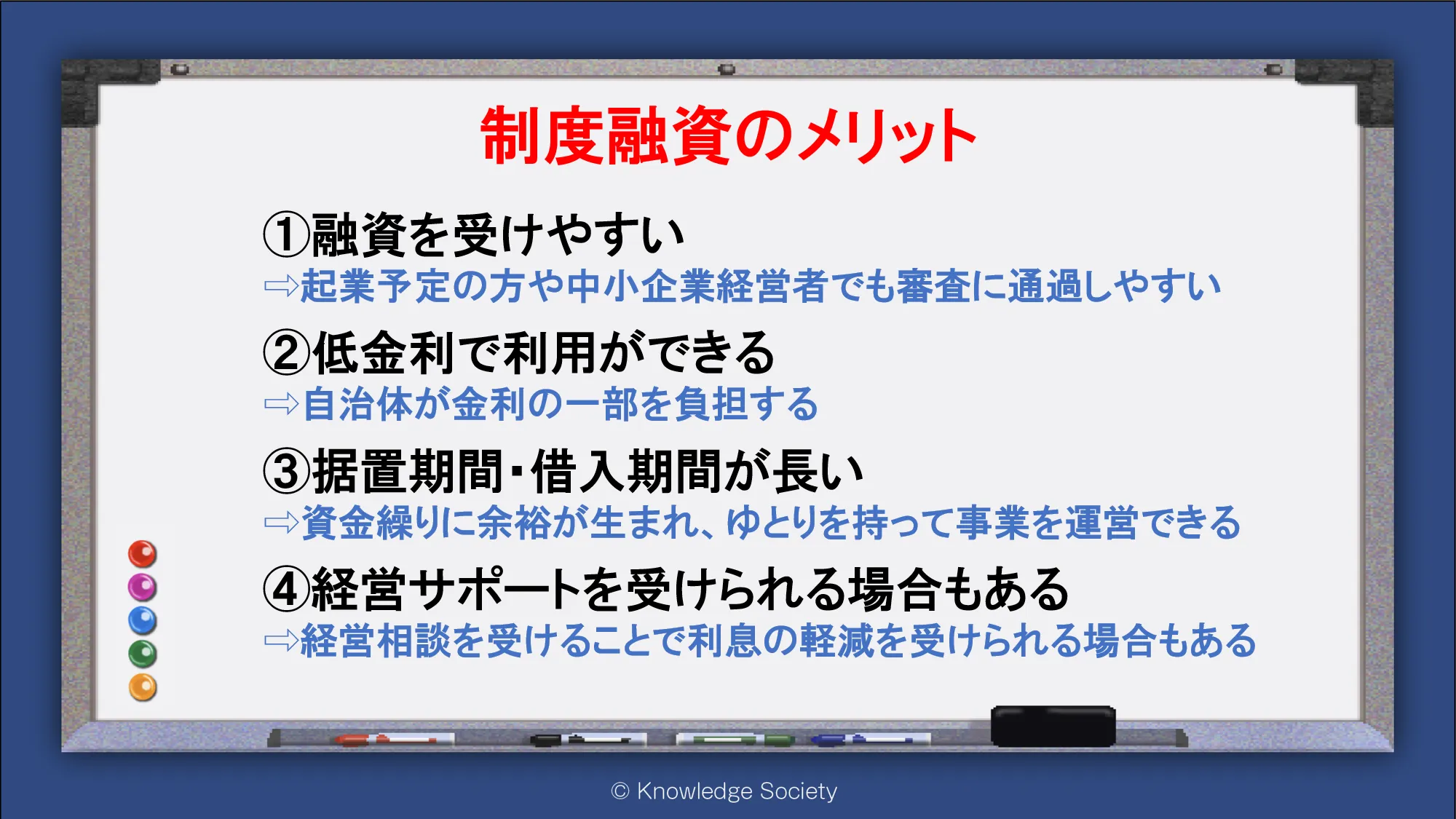 制度融資のメリット

①融資を受けやすい
⇨起業予定の方や中小企業経営者でも審査に通過しやすい

②低金利で利用ができる
⇨自治体が金利の一部を負担する

③据置期間・借入期間が長い
⇨資金繰りに余裕が生まれ、ゆとりを持って事業を運営できる

④経営サポートを受けられる場合もある
⇨経営相談を受けることで利息の軽減を受けられる場合もある

© Knowledge Society